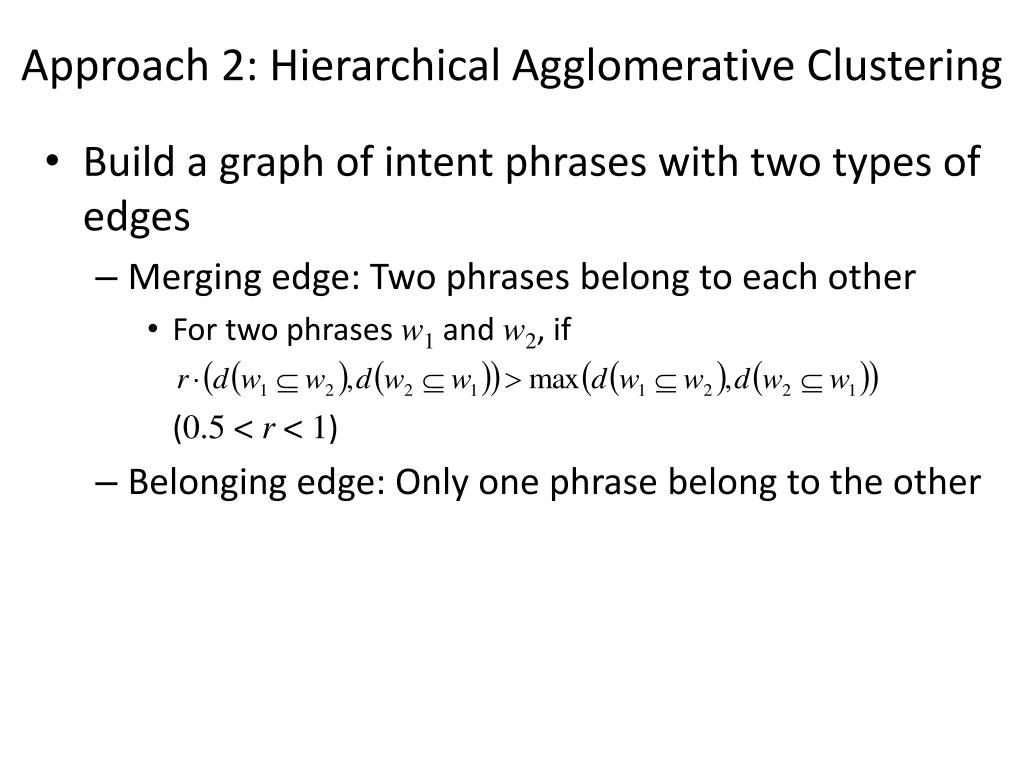 Approach 2: Hierarchical Agglomerative Clustering

• Build a graph of intent phrases with two types of edges

– Merging edge: Two phrases belong to each other

• For two phrases $w_1$ and $w_2$, if

$r \cdot (d(w_1 \subseteq w_2), d(w_2 \subseteq w_1)) > \max(d(w_1 \subseteq w_2), d(w_2 \subseteq w_1))$

$(0.5 < r < 1)$

– Belonging edge: Only one phrase belong to the other